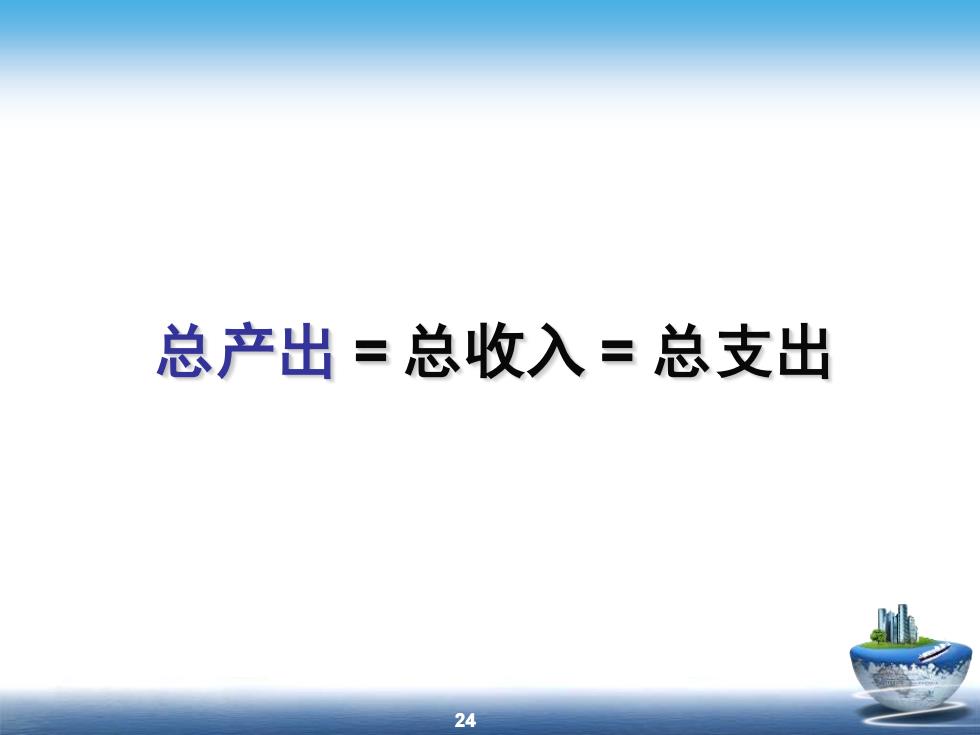 总产出 = 总收入 = 总支出

24